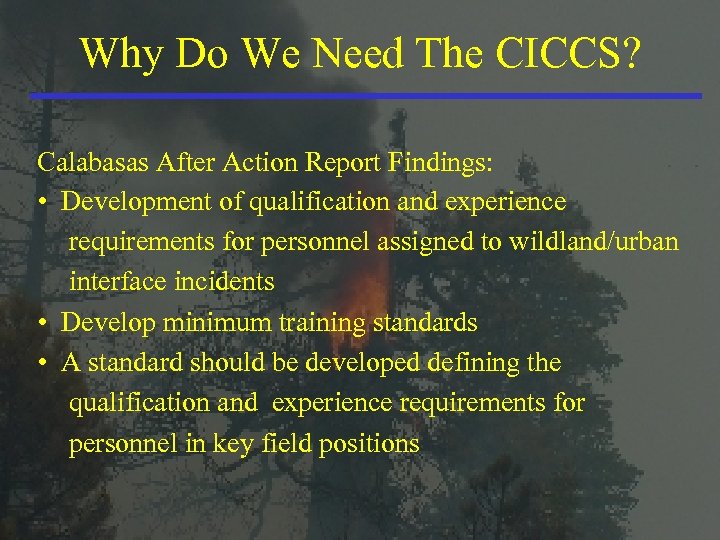 Why Do We Need The CICCS?

Calabasas After Action Report Findings:

• Development of qualification and experience requirements for personnel assigned to wildland/urban interface incidents

• Develop minimum training standards

• A standard should be developed defining the qualification and experience requirements for personnel in key field positions